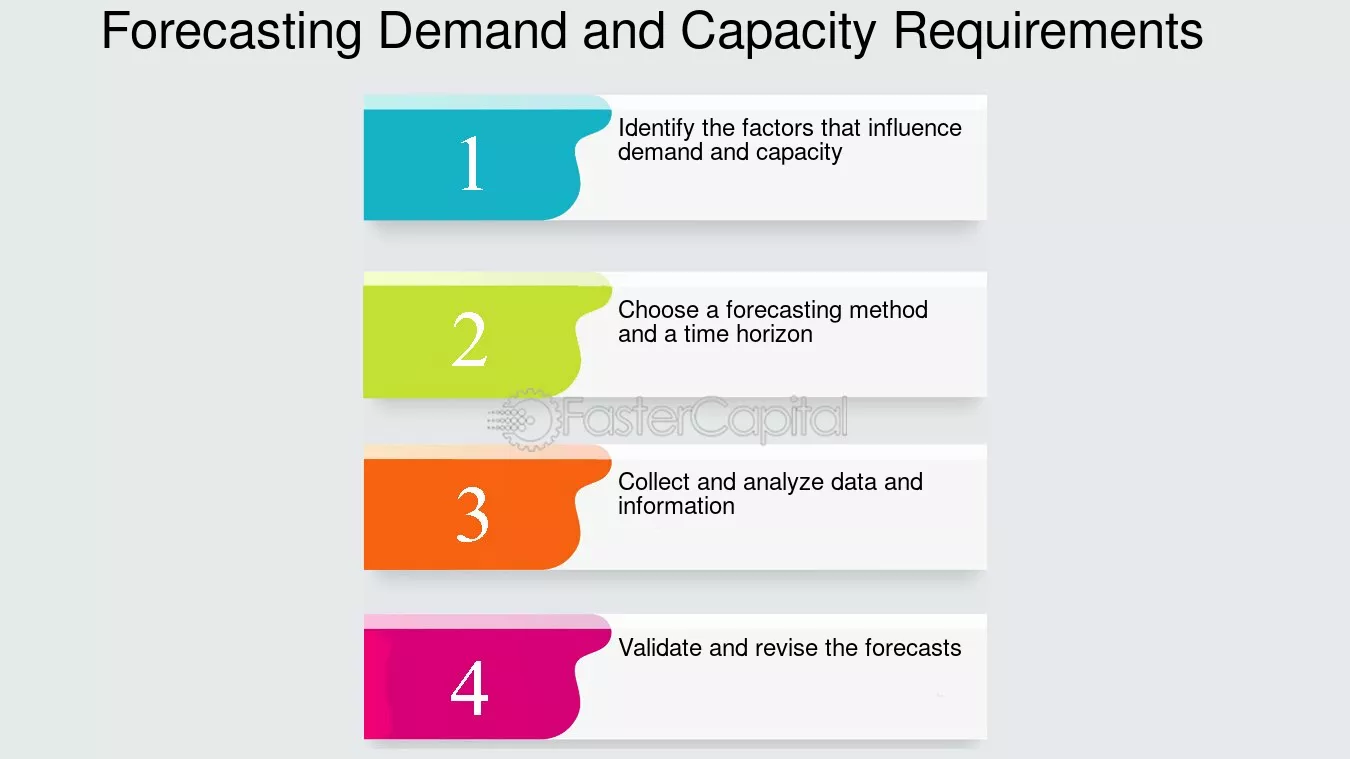 Forecasting Demand and Capacity Requirements

1
Identify the factors that influence demand and capacity

2
Choose a forecasting method and a time horizon

FasterCapital

3
Collect and analyze data and information

4
Validate and revise the forecasts